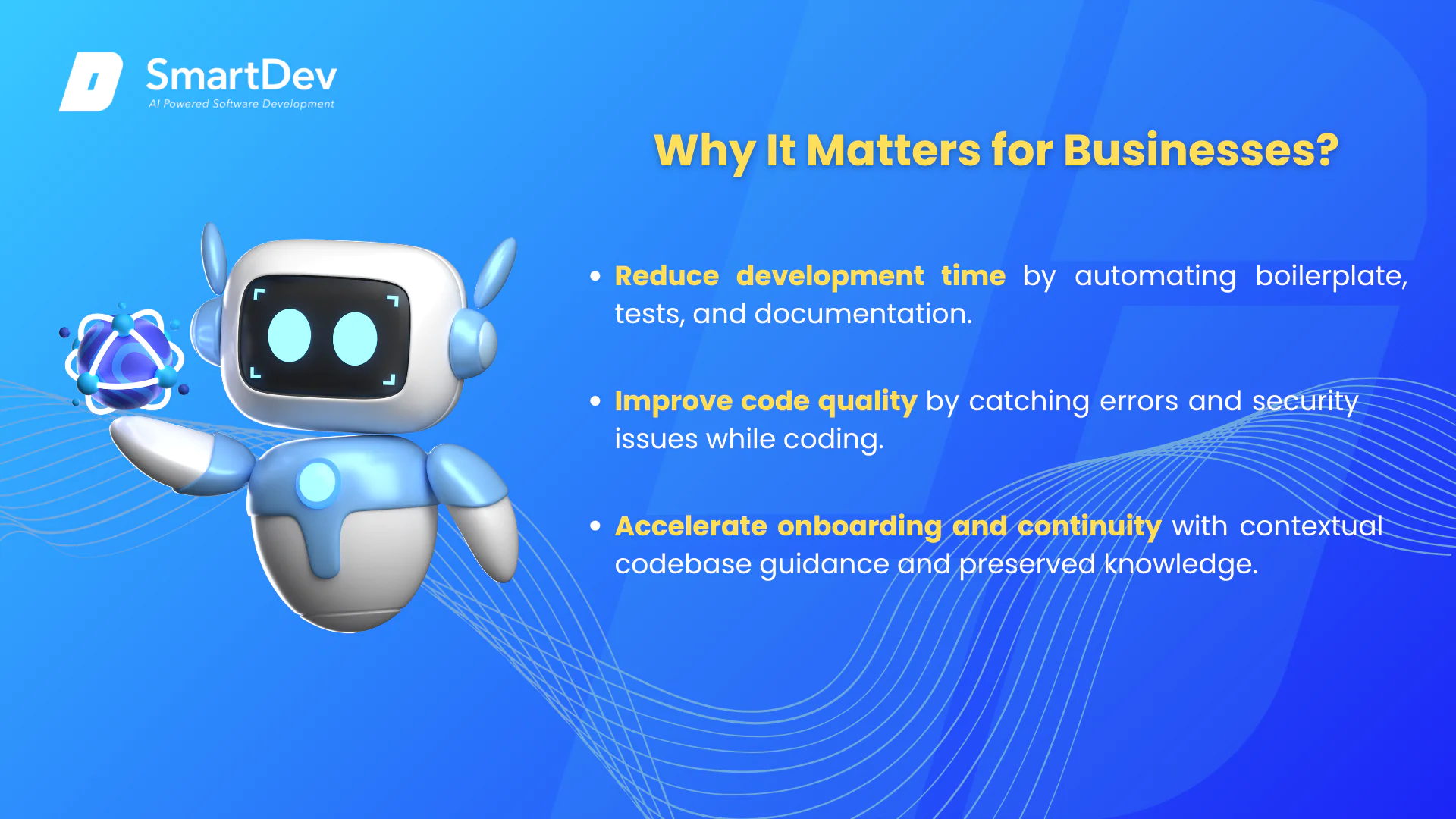 SmartDev
AI Powered Software Development

Why It Matters for Businesses?

• Reduce development time by automating boilerplate, tests, and documentation.

• Improve code quality by catching errors and security issues while coding.

• Accelerate onboarding and continuity with contextual codebase guidance and preserved knowledge.